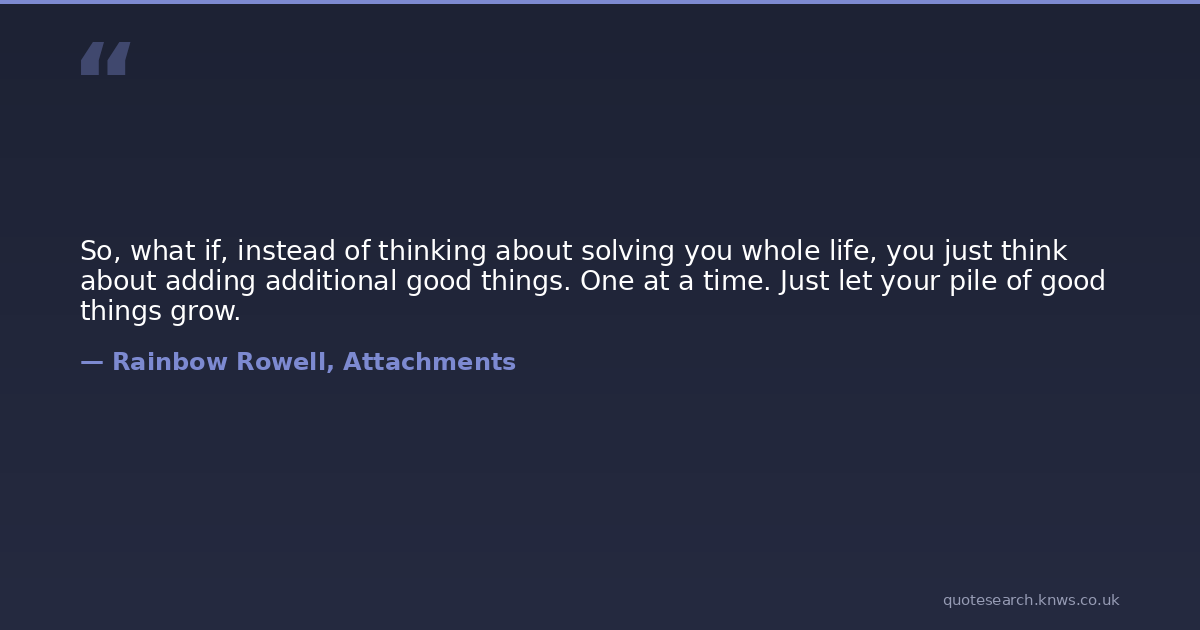 “

So, what if, instead of thinking about solving you whole life, you just think about adding additional good things. One at a time. Just let your pile of good things grow.

— Rainbow Rowell, Attachments

quotesearch.knws.co.uk